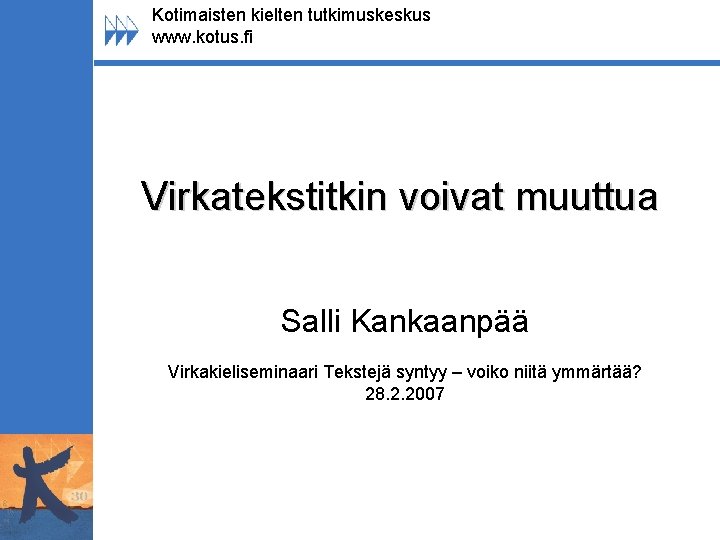 Kotimaisten kielten tutkimuskeskus
www.kotus.fi

Virkatekstitkin voivat muuttua

Salli Kankaanpää

Virkakieliseminaari Tekstejä syntyy – voiko niitä ymmärtää?
28.2.2007

30